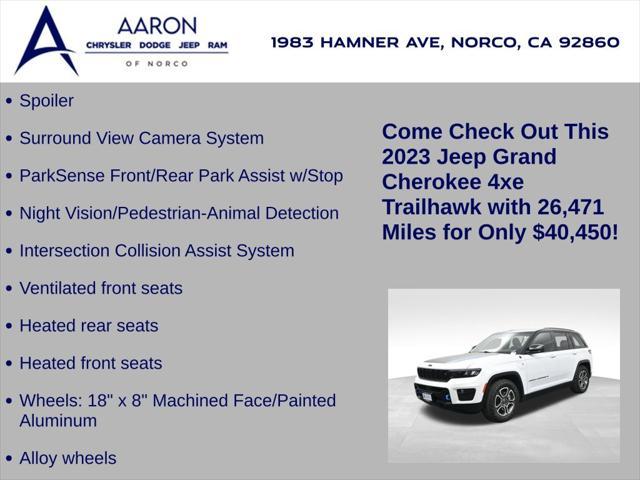 AARON
CHRYSLER DODGE JEEP RAM
OF NORCO

1983 HAMNER AVE, NORCO, CA 92860

• Spoiler
• Surround View Camera System
• ParkSense Front/Rear Park Assist w/Stop
• Night Vision/Pedestrian-Animal Detection
• Intersection Collision Assist System
• Ventilated front seats
• Heated rear seats
• Heated front seats
• Wheels: 18" x 8" Machined Face/Painted Aluminum
• Alloy wheels

Come Check Out This 2023 Jeep Grand Cherokee 4xe Trailhawk with 26,471 Miles for Only $40,450!